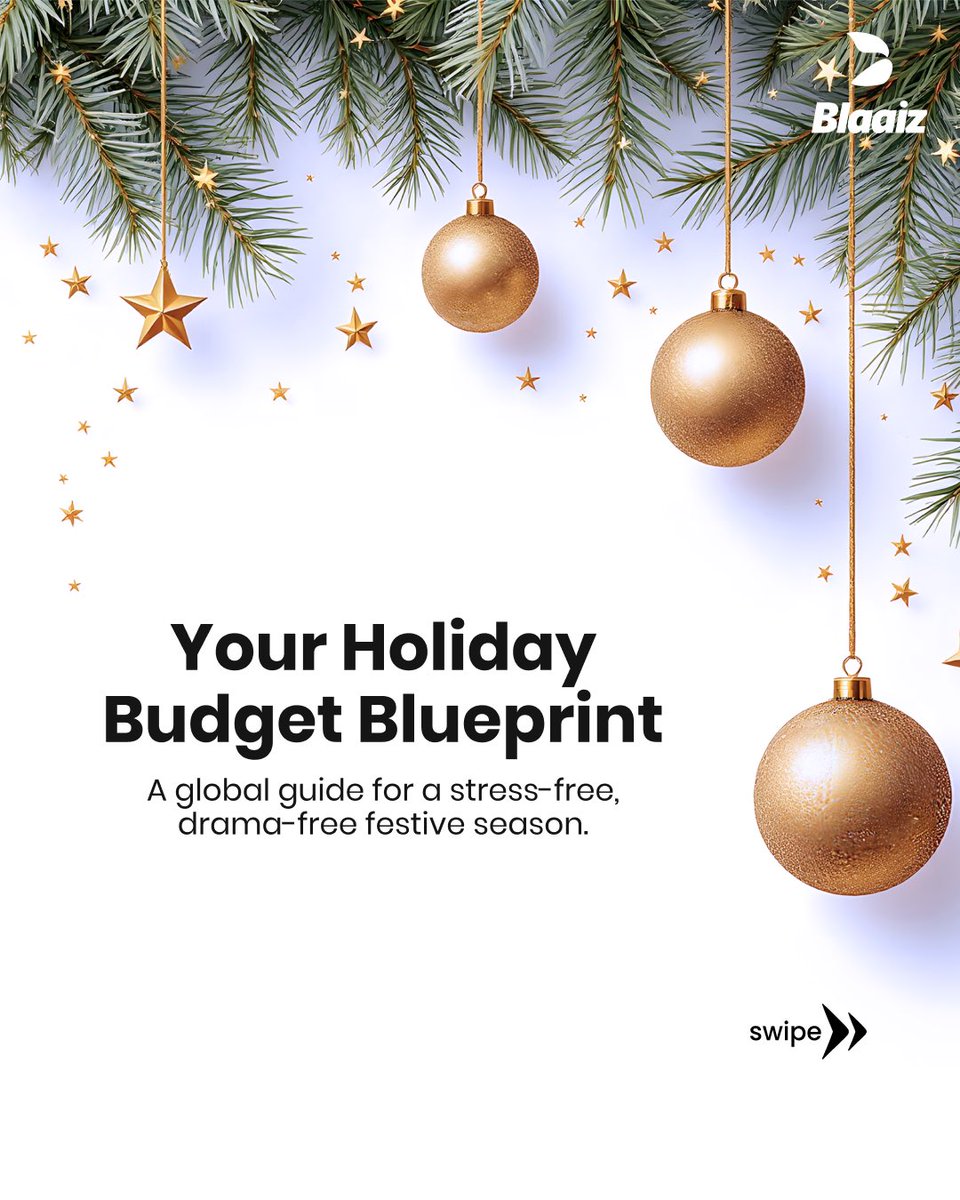 Blaaiz

Your Holiday Budget Blueprint

A global guide for a stress-free, drama-free festive season.

swipe